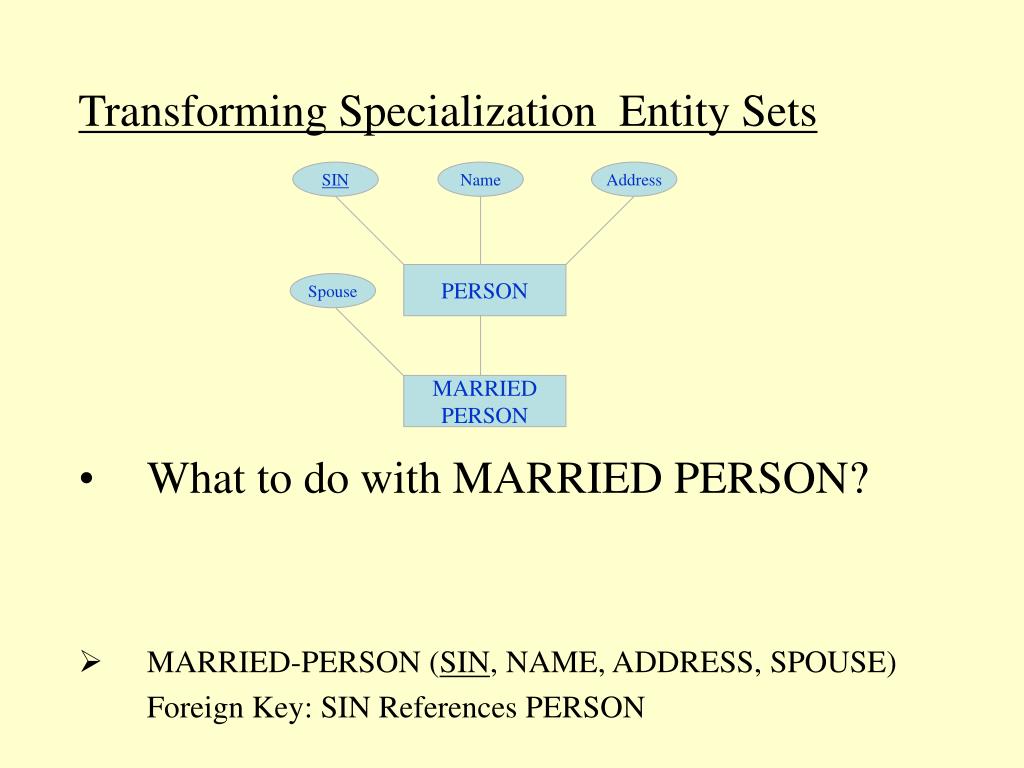 Transforming Specialization  Entity Sets

SIN

Name

Address

Spouse

PERSON

MARRIED PERSON

• What to do with MARRIED PERSON?

➢ MARRIED-PERSON (SIN, NAME, ADDRESS, SPOUSE)
Foreign Key: SIN References PERSON